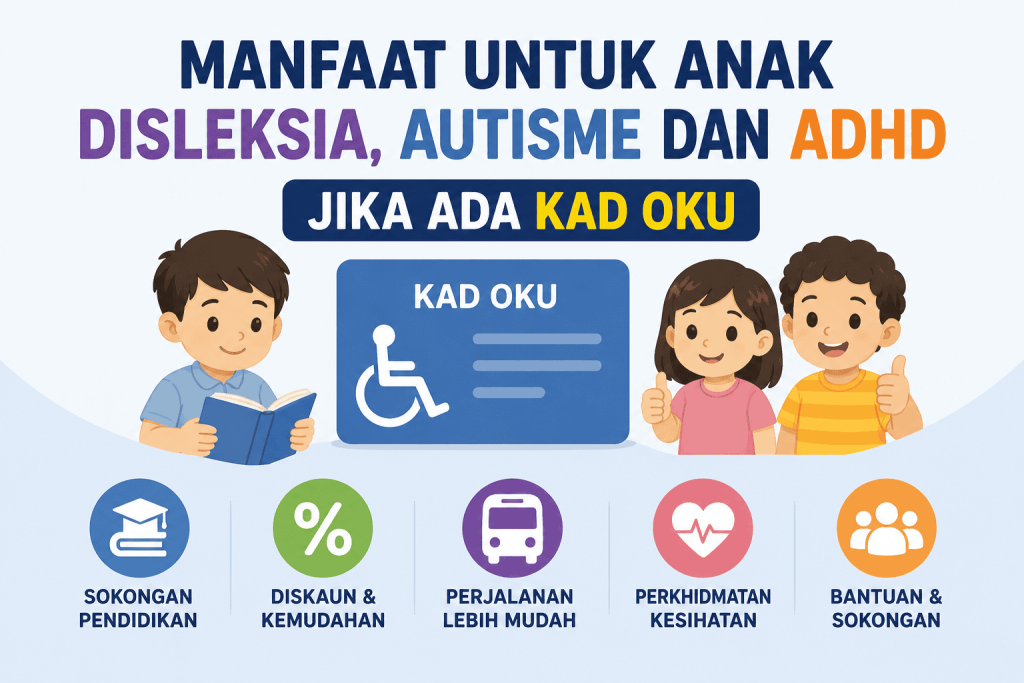 MANFAAT UNTUK ANAK DISLEKSIA, AUTISME DAN ADHD

JIKA ADA KAD OKU

KAD OKU

%

SOKONGAN PENDIDIKAN

DISKAUN & KEMUDAHAN

PERJALANAN LEBIH MUDAH

PERKHIDMATAN KESIHATAN

BANTUAN & SOKONGAN